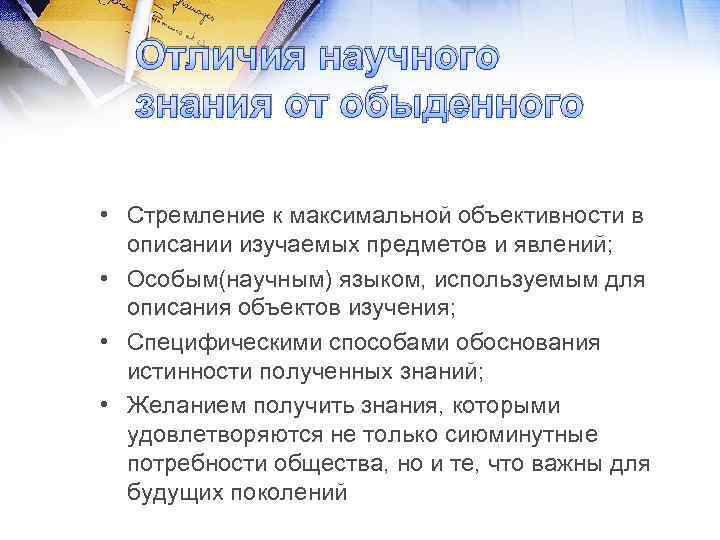 Отличия научного знания от обыденного

• Стремление к максимальной объективности в описании изучаемых предметов и явлений;
• Особым(научным) языком, используемым для описания объектов изучения;
• Специфическими способами обоснования истинности полученных знаний;
• Желанием получить знания, которыми удовлетворяются не только сиюминутные потребности общества, но и те, что важны для будущих поколений